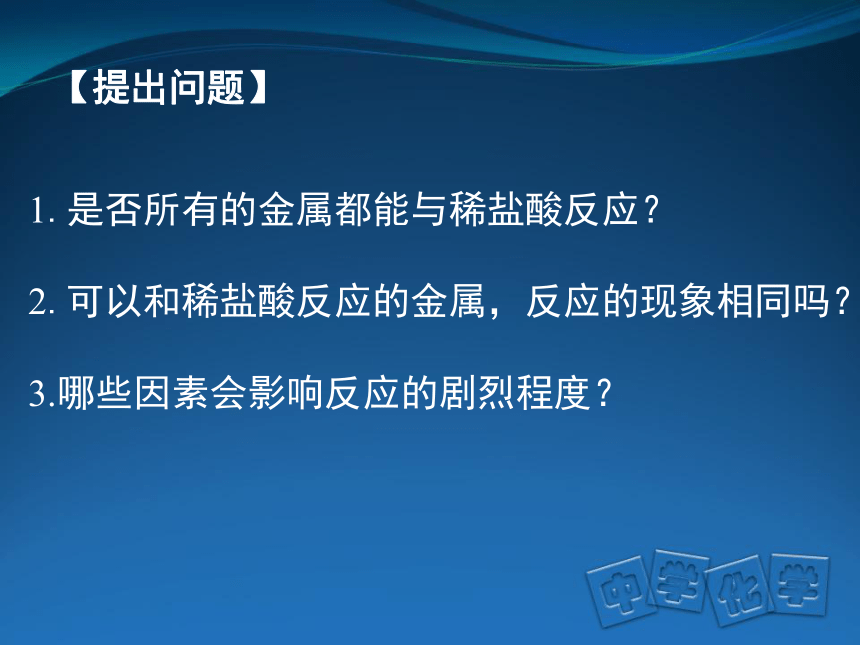 【提出问题】

1. 是否所有的金属都能与稀盐酸反应？

2. 可以和稀盐酸反应的金属，反应的现象相同吗？

3.哪些因素会影响反应的剧烈程度？

中学化学